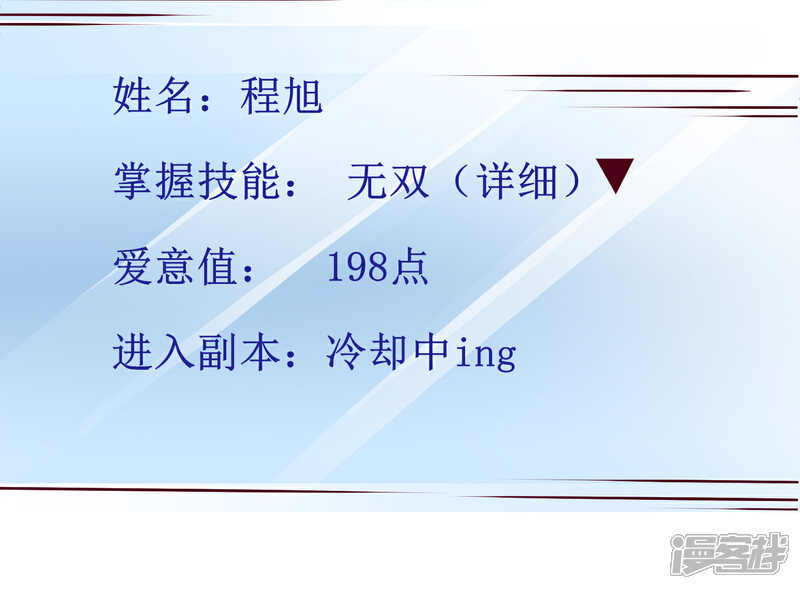 姓名：程旭

掌握技能： 无双（详细）▼

爱意值： 198点

进入副本：冷却中ing

漫客栈